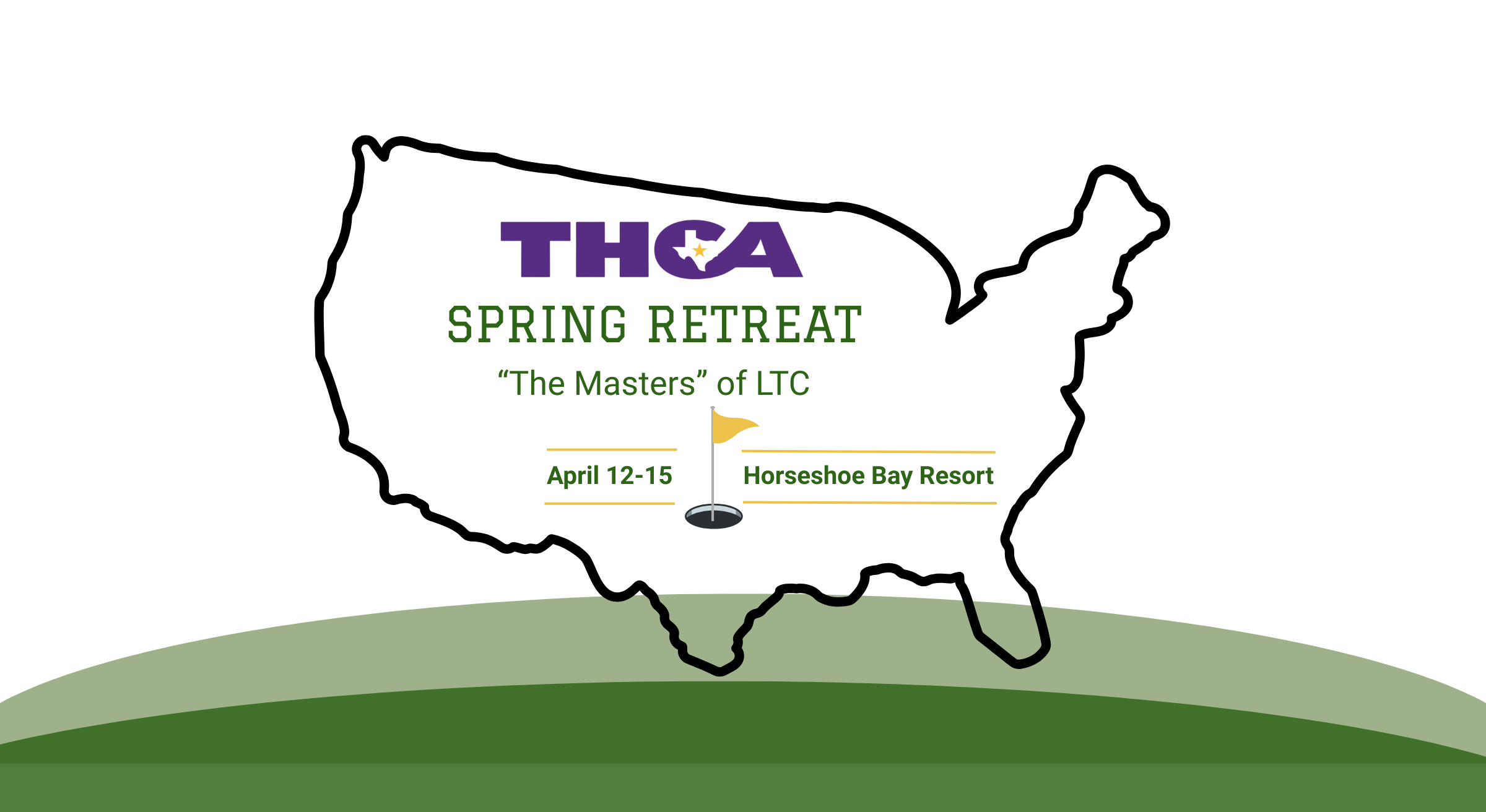 THCA

SPRING RETREAT

“The Masters” of LTC

April 12-15

Horseshoe Bay Resort